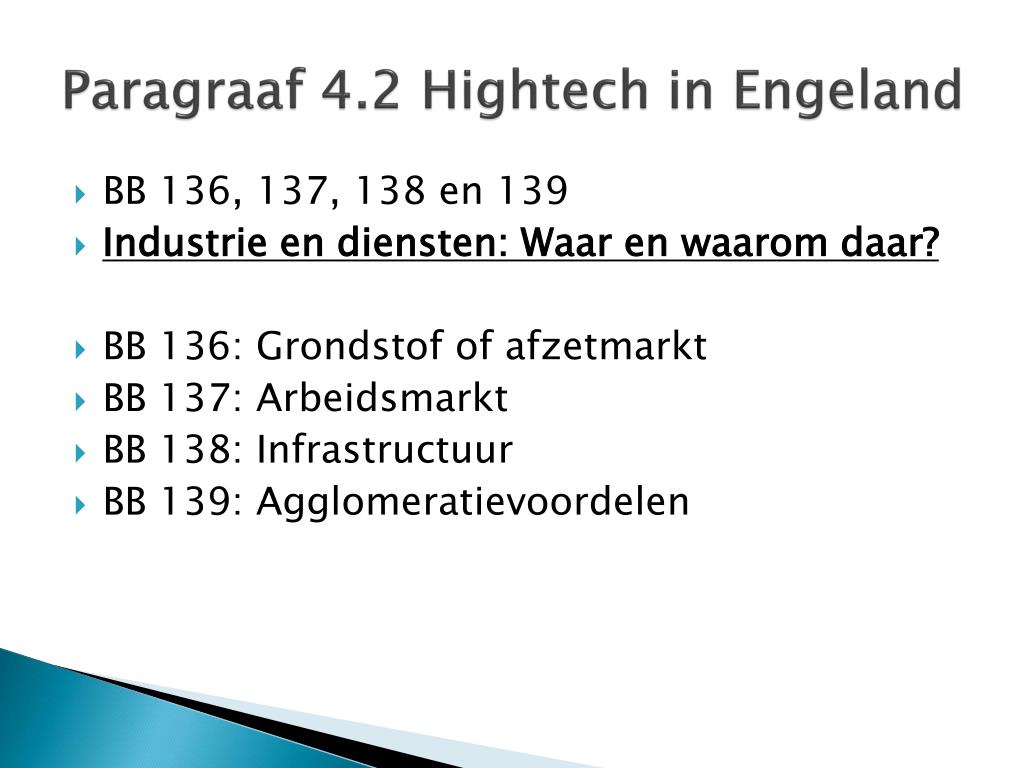 Paragraaf 4.2 Hightech in Engeland

BB 136, 137, 138 en 139
Industrie en diensten: Waar en waarom daar?

BB 136: Grondstof of afzetmarkt
BB 137: Arbeidsmarkt
BB 138: Infrastructuur
BB 139: Agglomeratievoordelen